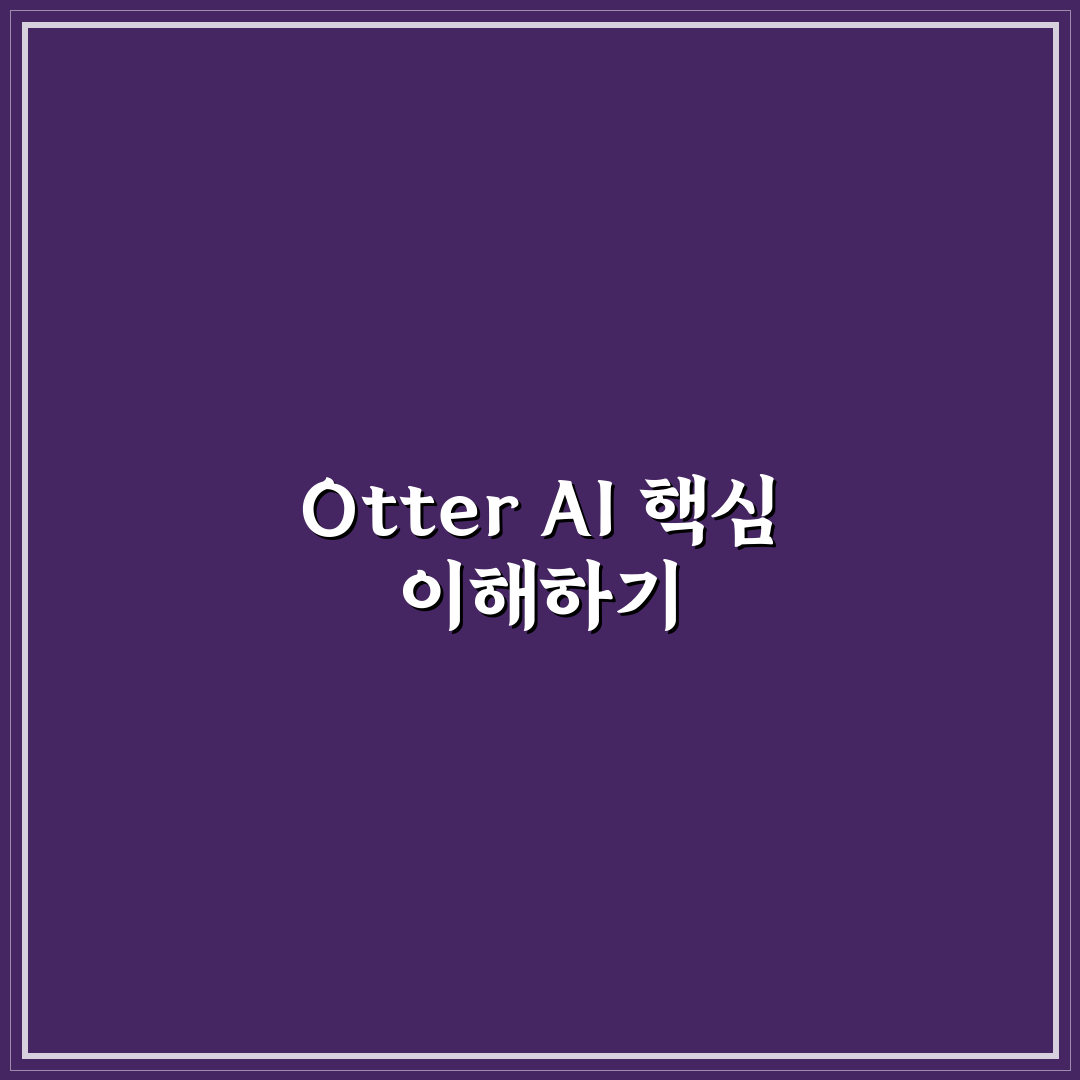 Otter AI 핵심
이해하기